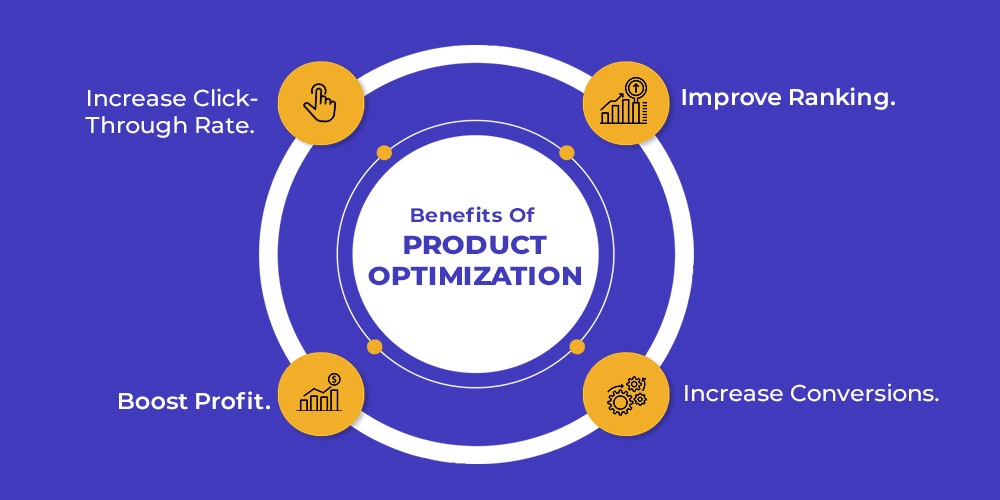 Increase Click-Through Rate.

Improve Ranking.

Benefits Of
PRODUCT OPTIMIZATION

Boost Profit.

Increase Conversions.